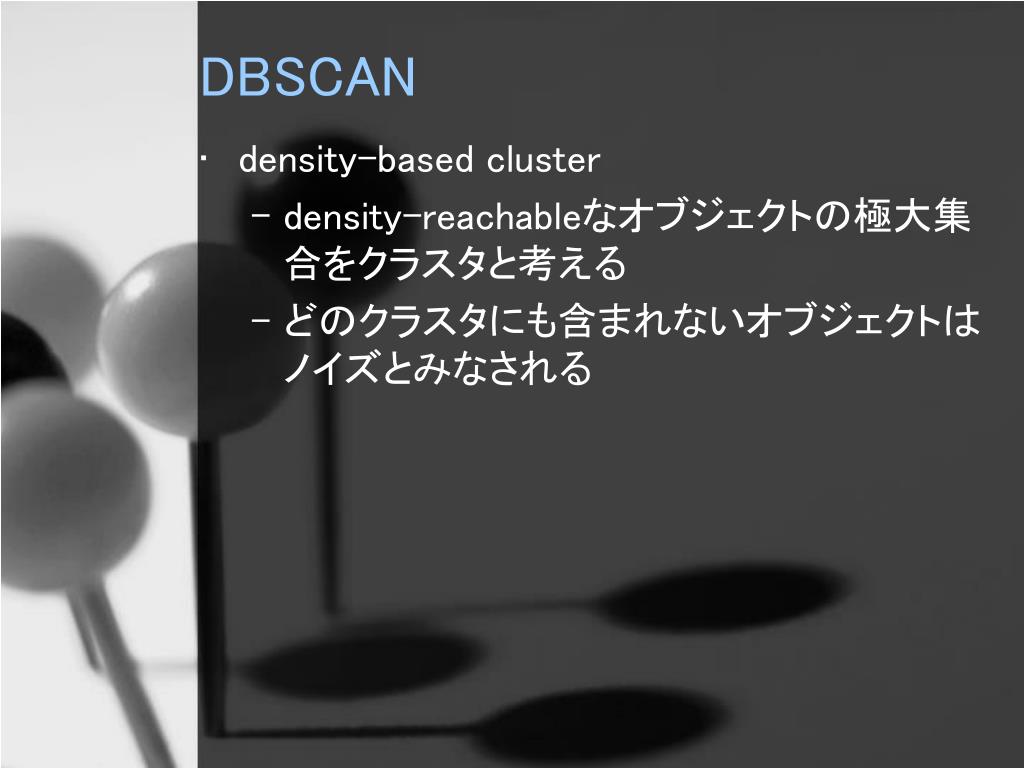 DBSCAN

• density-based cluster
  – density-reachableなオブジェクトの極大集合をクラスタと考える
  – どのクラスタにも含まれないオブジェクトはノイズとみなされる